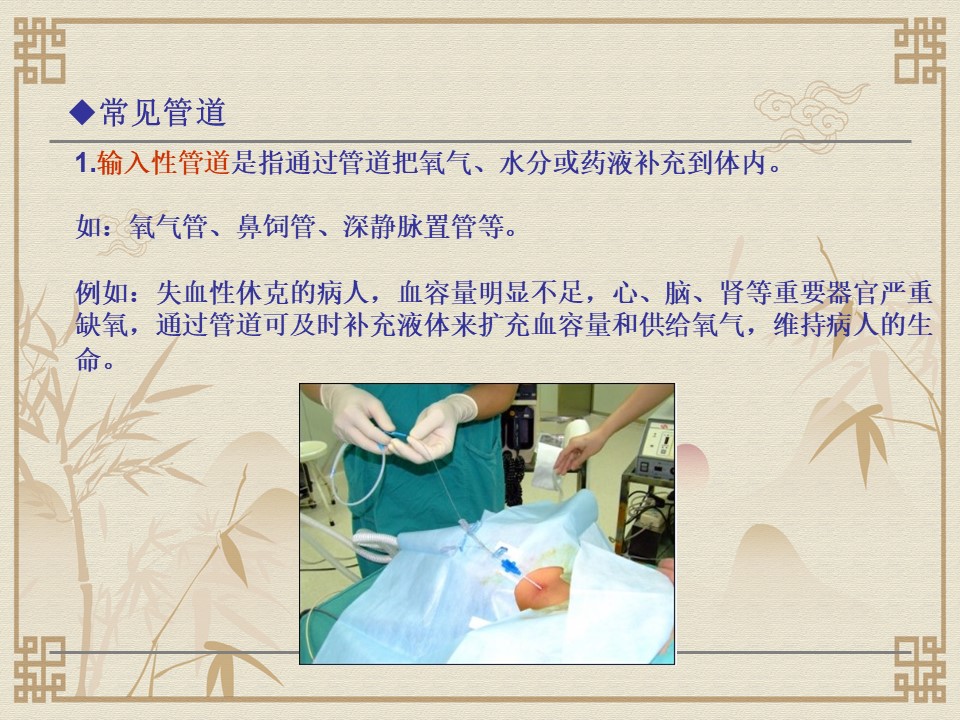 ◆常见管道

1.输入性管道是指通过管道把氧气、水分或药液补充到体内。

如：氧气管、鼻饲管、深静脉置管等。

例如：失血性休克的病人，血容量明显不足，心、脑、肾等重要器官严重缺氧，通过管道可及时补充液体来扩充血容量和供给氧气，维持病人的生命。